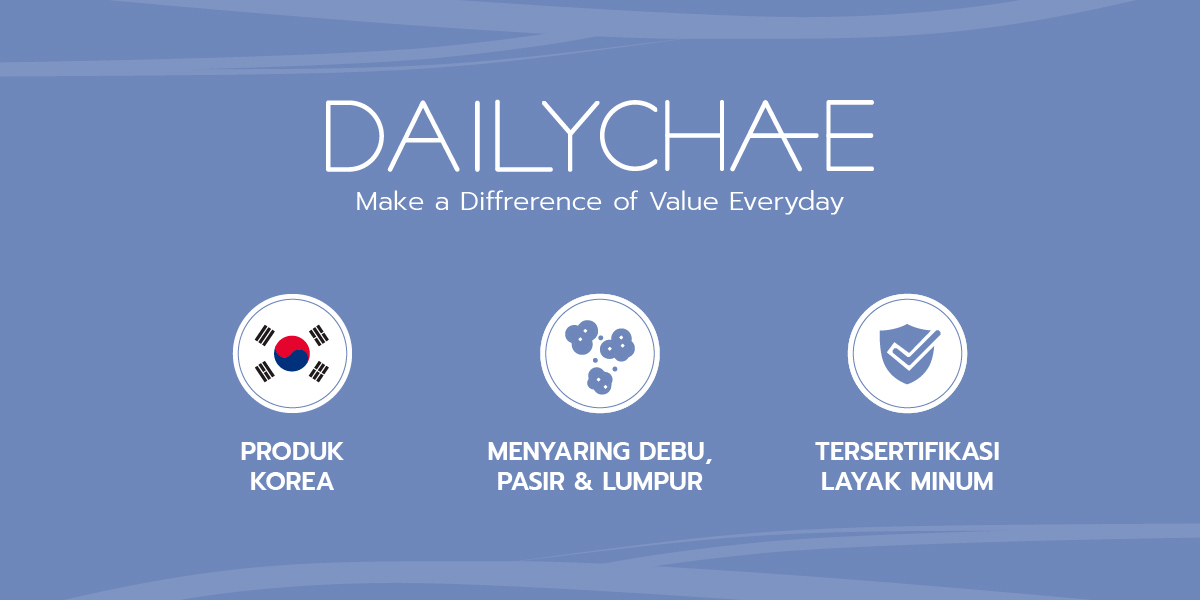 DAILYCHAE

Make a Diffrerence of Value Everyday

PRODUK KOREA

MENYARING DEBU, PASIR & LUMPUR

TERSERTIFIKASI LAYAK MINUM